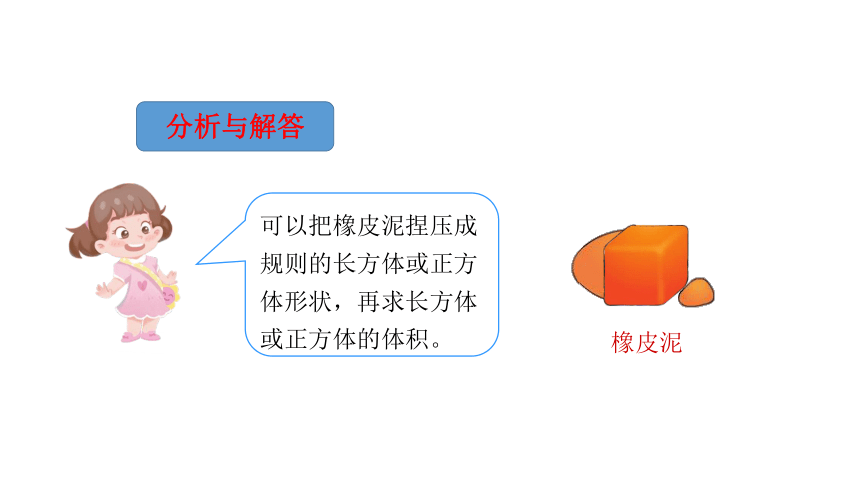 分析与解答

可以把橡皮泥捏压成规则的长方体或正方体形状，再求长方体或正方体的体积。

橡皮泥